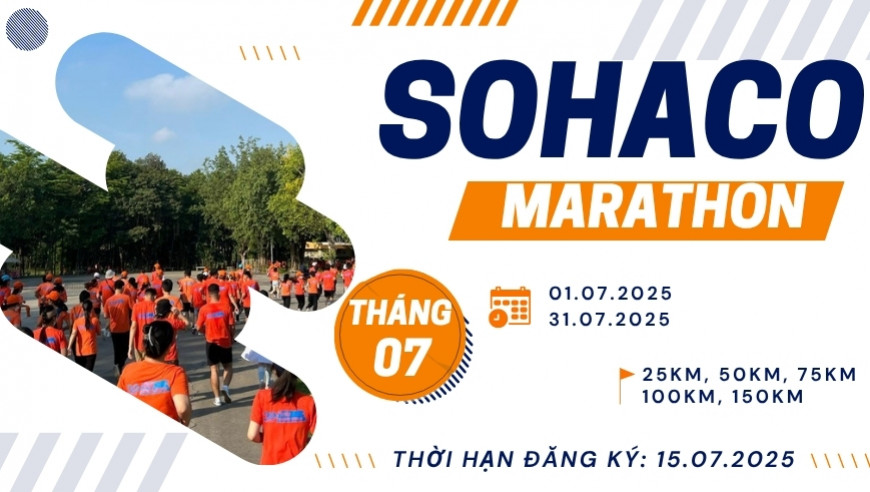 SOHACO
MARATHON

THÁNG 07

01.07.2025
31.07.2025

25KM, 50KM, 75KM
100KM, 150KM

THỜI HẠN ĐĂNG KÝ: 15.07.2025